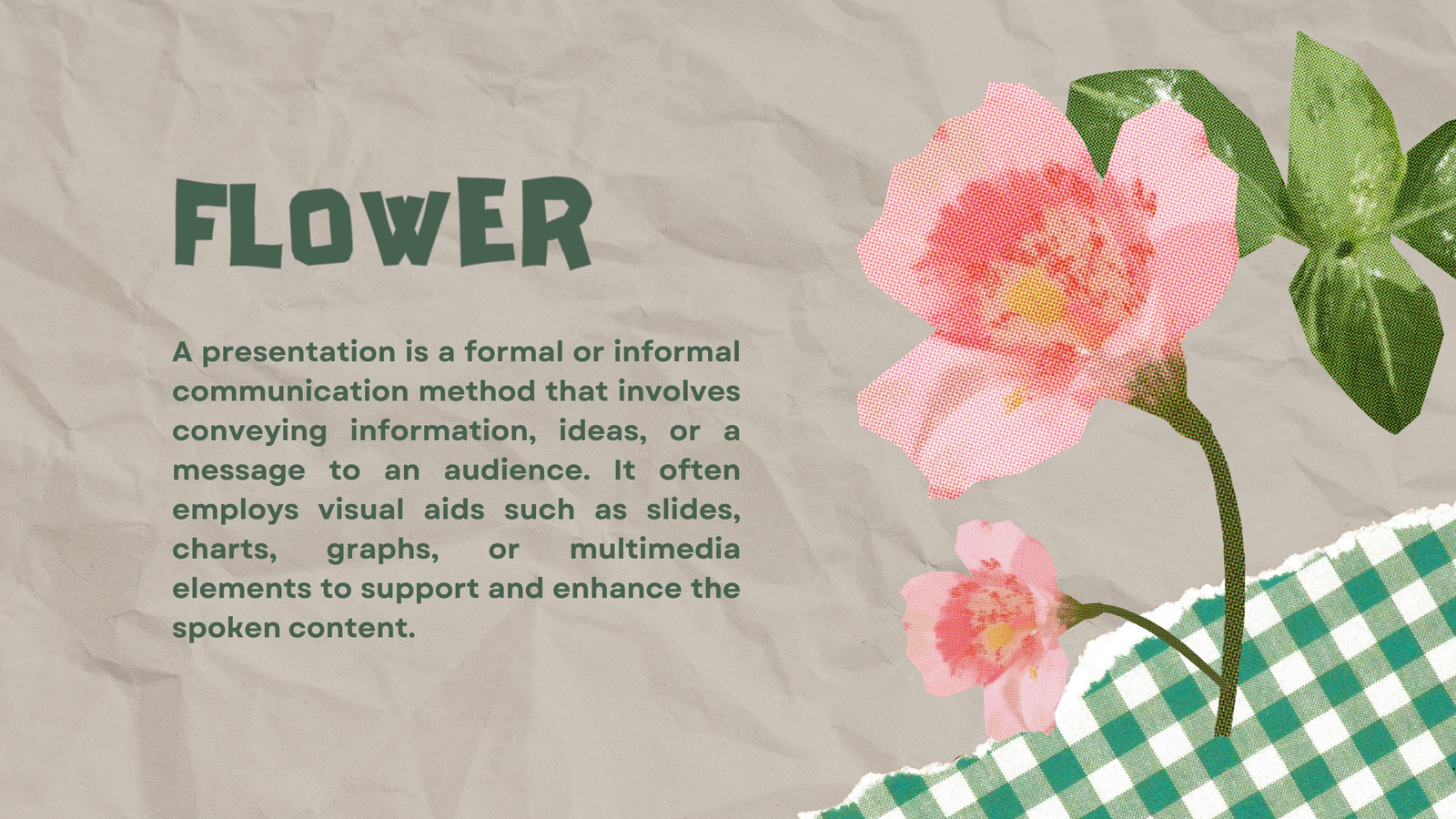 FLOWER

A presentation is a formal or informal communication method that involves conveying information, ideas, or a message to an audience. It often employs visual aids such as slides, charts, graphs, or multimedia elements to support and enhance the spoken content.